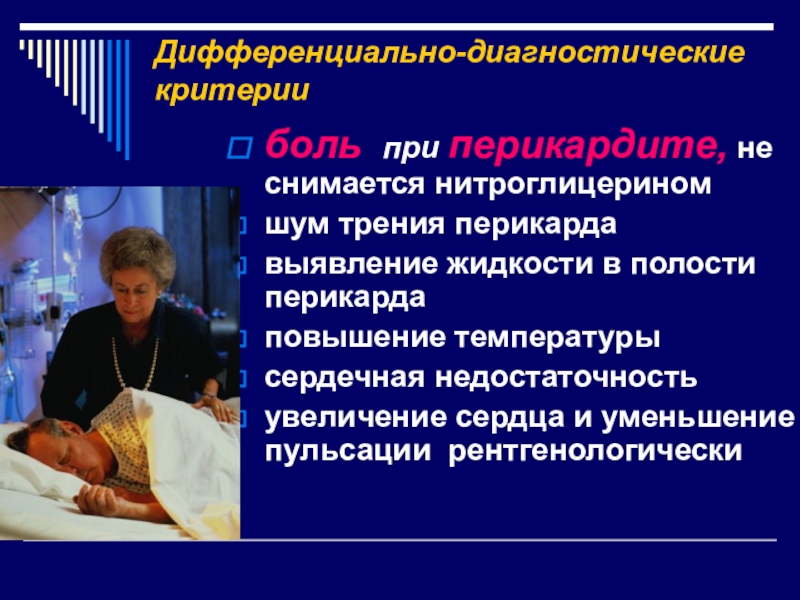 Дифференциально-диагностические критерии

боль при перикардите, не снимается нитроглицерином

шум трения перикарда

выявление жидкости в полости перикарда

повышение температуры

сердечная недостаточность

увеличение сердца и уменьшение пульсации рентгенологически